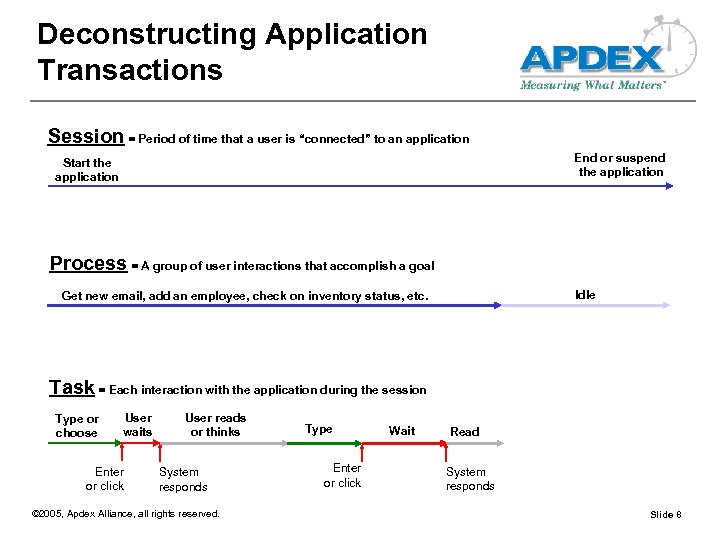 Deconstructing Application Transactions

APDEX
Measuring What Matters™

Session = Period of time that a user is "connected" to an application

Start the application

End or suspend the application

Process = A group of user interactions that accomplish a goal

Get new email, add an employee, check on inventory status, etc.

Idle

Task = Each interaction with the application during the session

Type or choose

User waits

User reads or thinks

Type

Wait

Read

Enter or click

System responds

Enter or click

System responds

©2005, Apdex Alliance, all rights reserved.

Slide 8